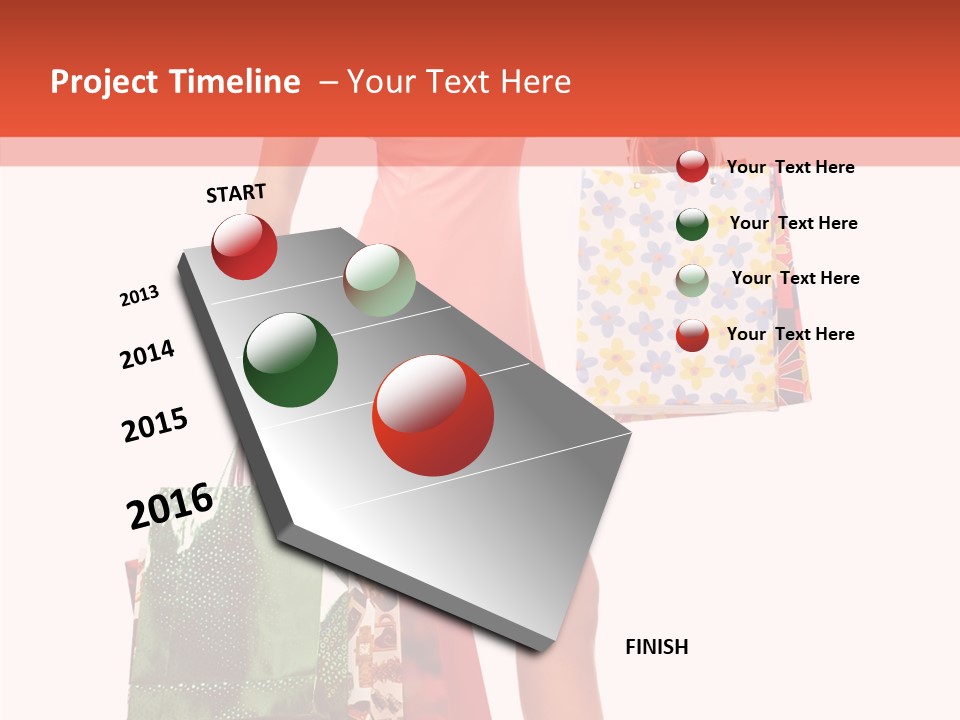 Project Timeline – Your Text Here

START

2013

2014

2015

2016

FINISH

Your Text Here

Your Text Here

Your Text Here

Your Text Here